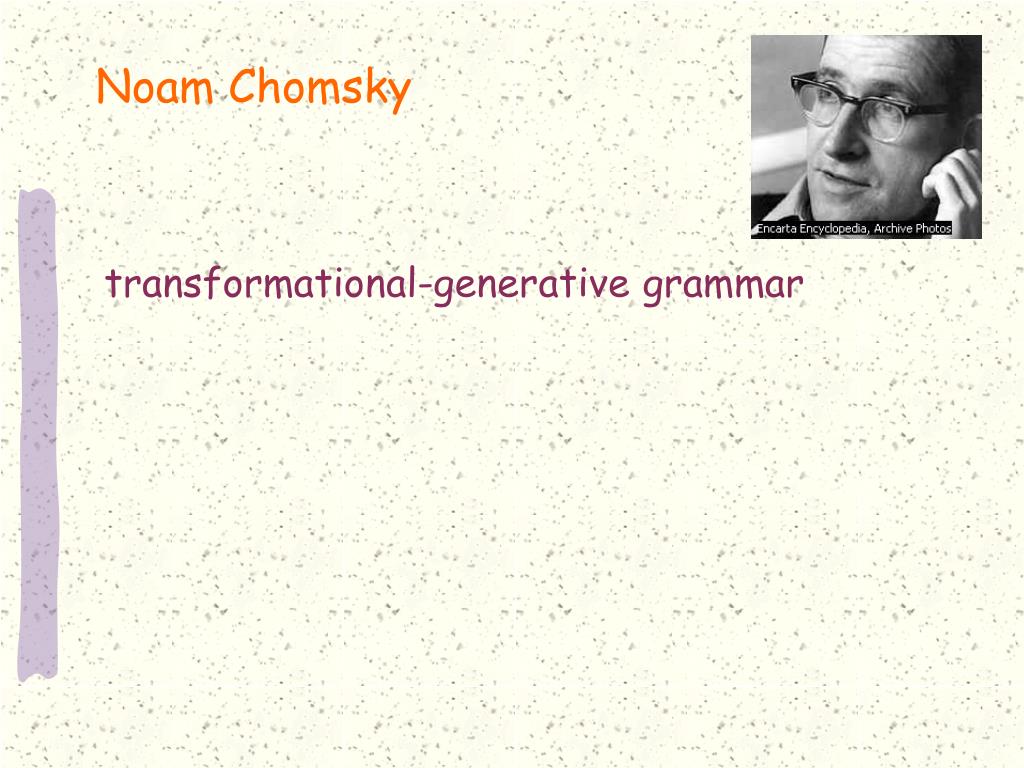 Noam Chomsky

Encarta Encyclopedia, Archive Photos

transformational-generative grammar